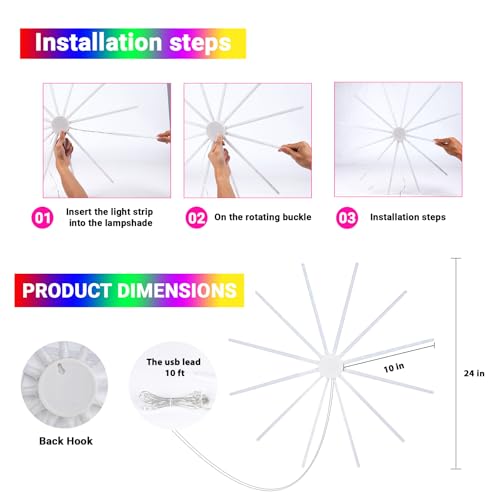 Installation steps

01 Insert the light strip into the lampshade

02 On the rotating buckle

03 Installation steps

PRODUCT DIMENSIONS

Back Hook

The usb lead
10 ft

10 in

24 in